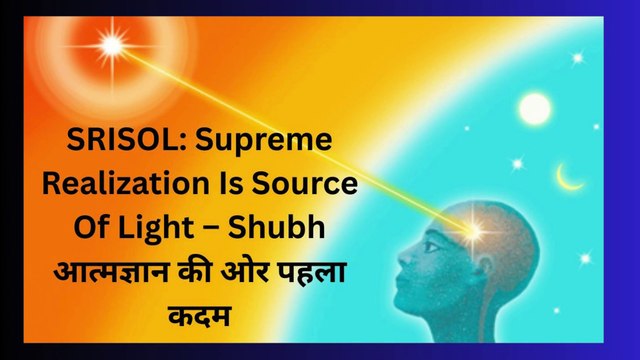 SRISOL: Supreme Realization Is Source Of Light – Shubh आत्मज्ञान की ओर पहला कदम